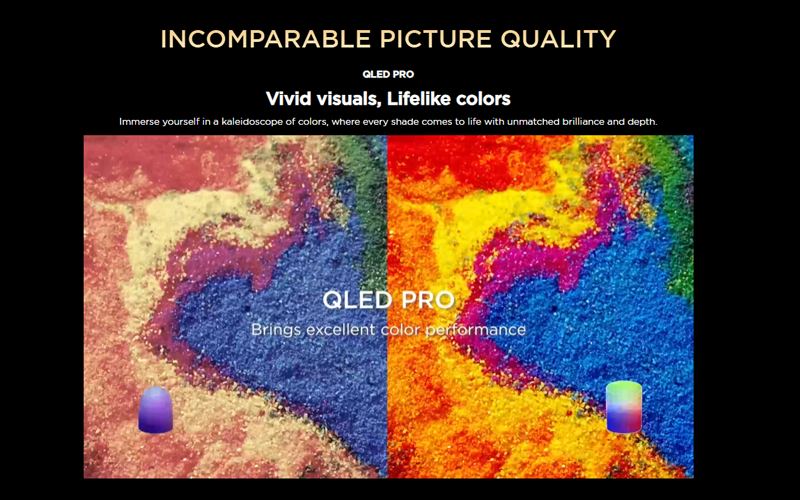 INCOMPARABLE PICTURE QUALITY

QLED PRO

Vivid visuals, Lifelike colors

Immerse yourself in a kaleidoscope of colors, where every shade comes to life with unmatched brilliance and depth.

QLED PRO

Brings excellent color performance